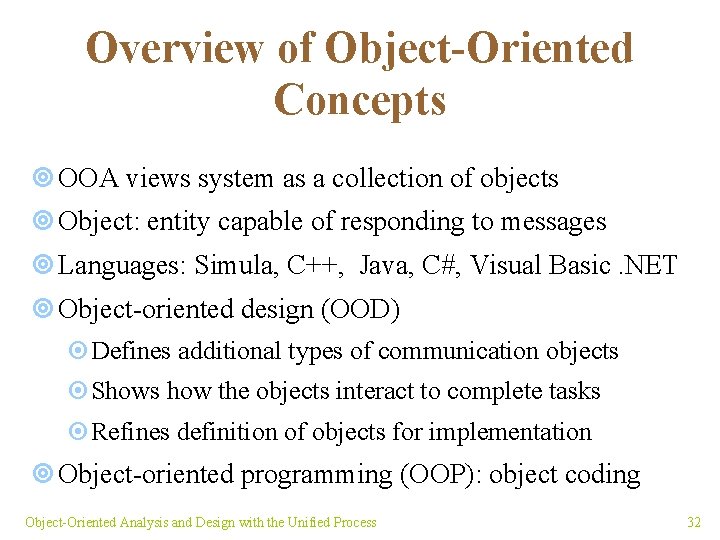 Overview of Object-Oriented Concepts

OOA views system as a collection of objects

Object: entity capable of responding to messages

Languages: Simula, C++, Java, C#, Visual Basic .NET

Object-oriented design (OOD)

Defines additional types of communication objects

Shows how the objects interact to complete tasks

Refines definition of objects for implementation

Object-oriented programming (OOP): object coding

Object-Oriented Analysis and Design with the Unified Process

32